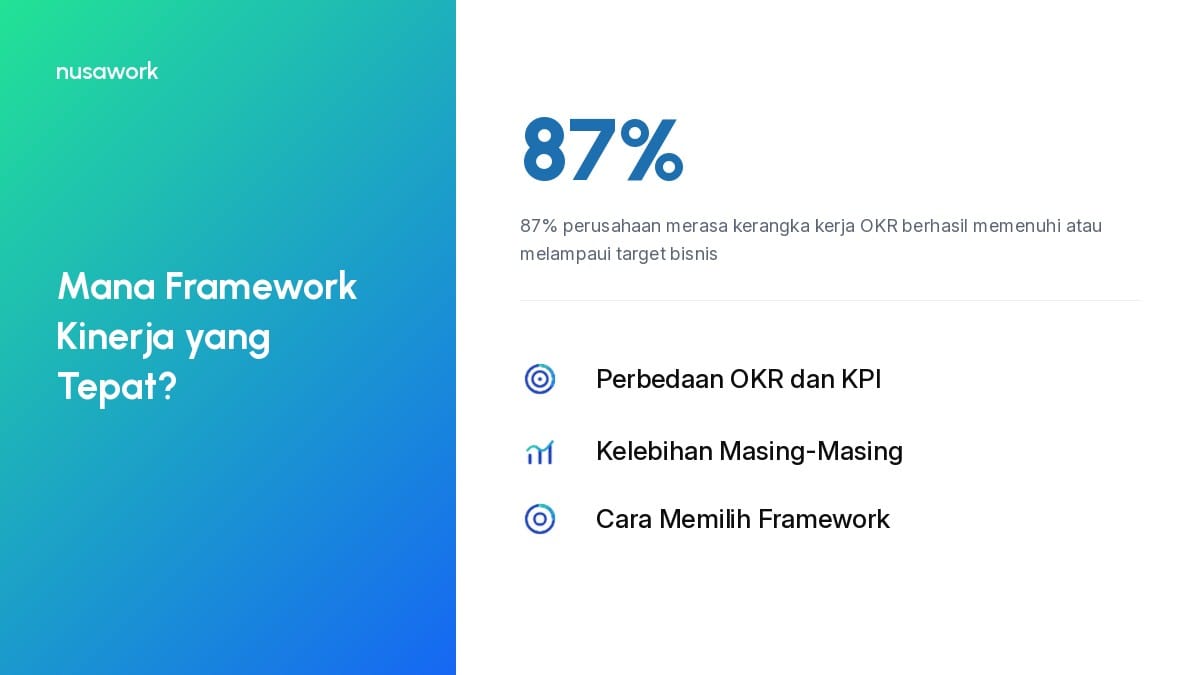 nusawork

Mana Framework Kinerja yang Tepat?

87%

87% perusahaan merasa kerangka kerja OKR berhasil memenuhi atau melampaui target bisnis

Perbedaan OKR dan KPI

Kelebihan Masing-Masing

Cara Memilih Framework